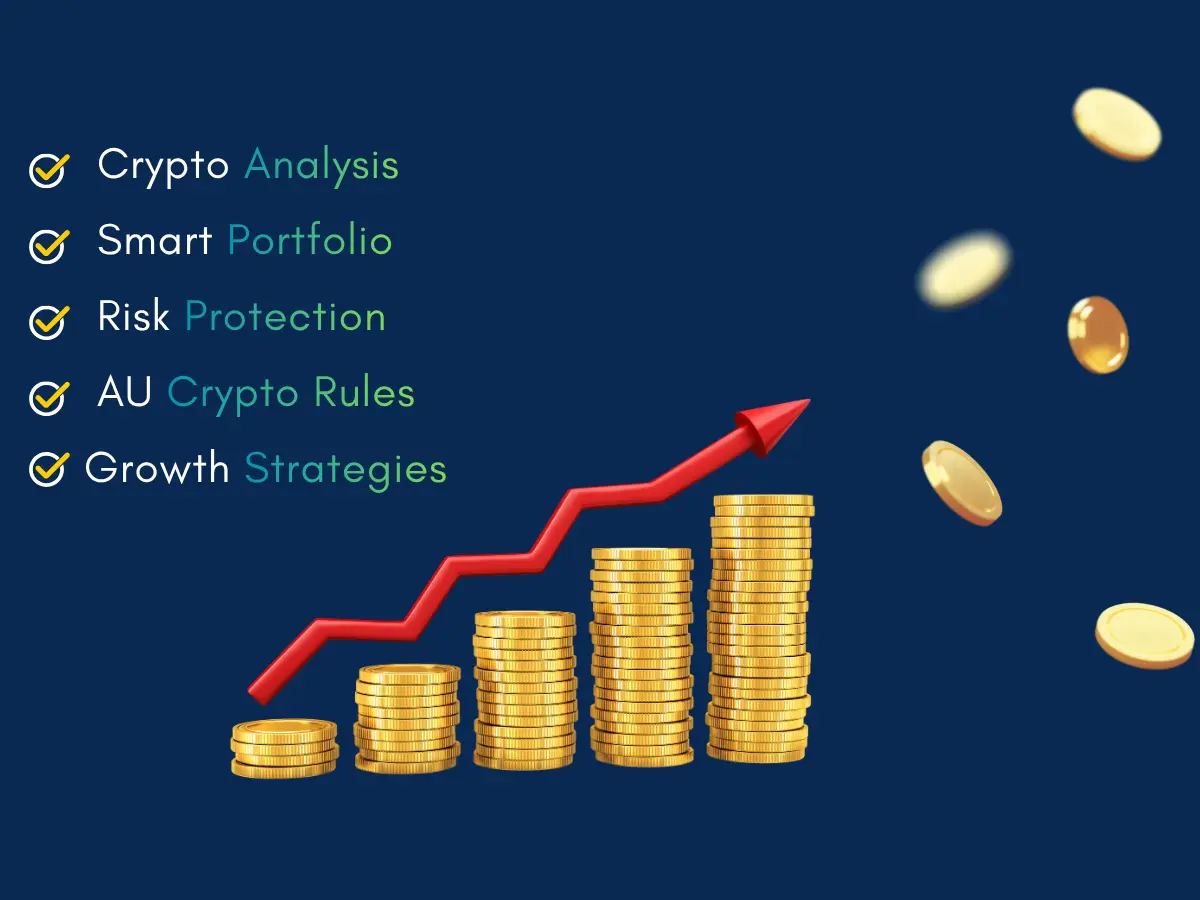 Crypto Analysis

Smart Portfolio

Risk Protection

AU Crypto Rules

Growth Strategies